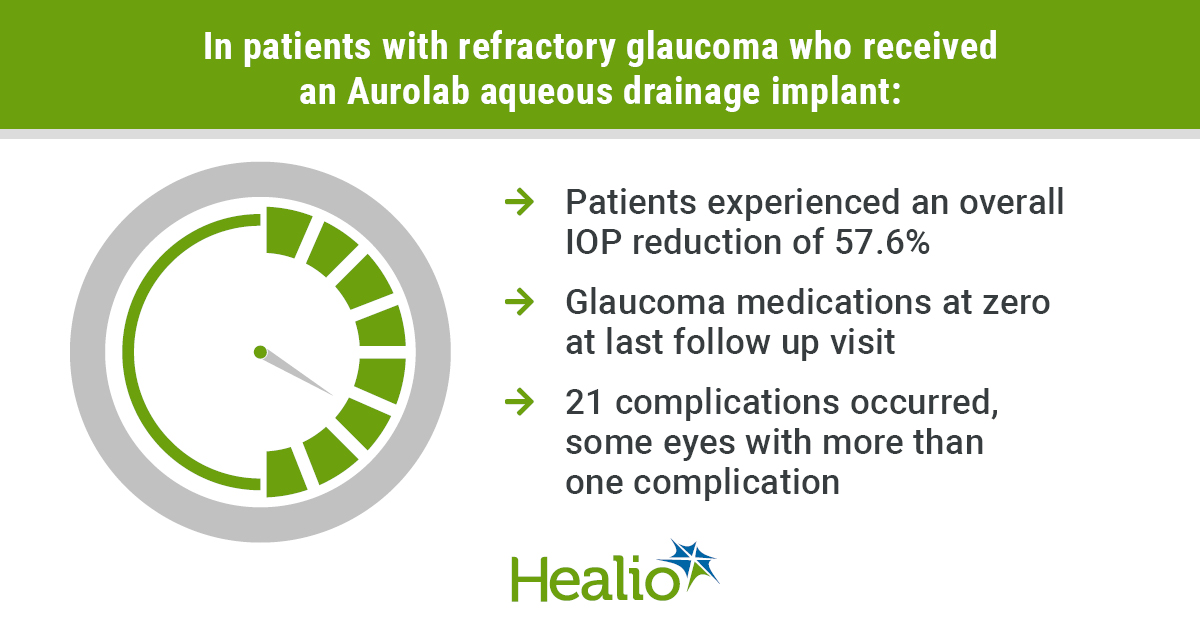 In patients with refractory glaucoma who received an Aurolab aqueous drainage implant:

→ Patients experienced an overall IOP reduction of 57.6%

→ Glaucoma medications at zero at last follow up visit

→ 21 complications occurred, some eyes with more than one complication

Healio